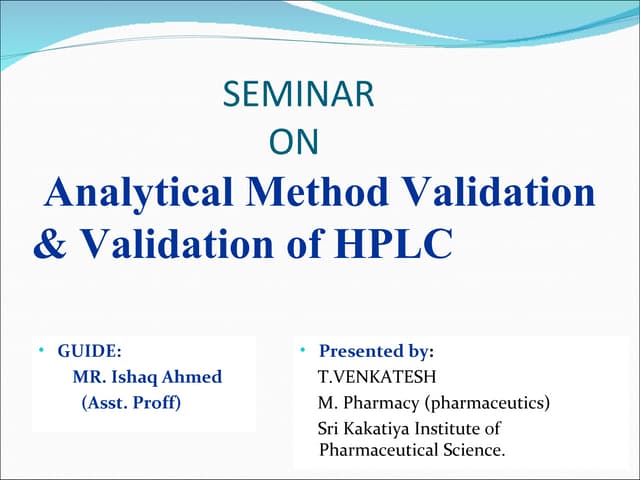 SEMINAR
ON
Analytical Method Validation & Validation of HPLC

• GUIDE:
MR. Ishaq Ahmed
(Asst. Proff)

• Presented by:
T.VENKATESH
M. Pharmacy (pharmaceutics)
Sri Kakatiya Institute of Pharmaceutical Science.